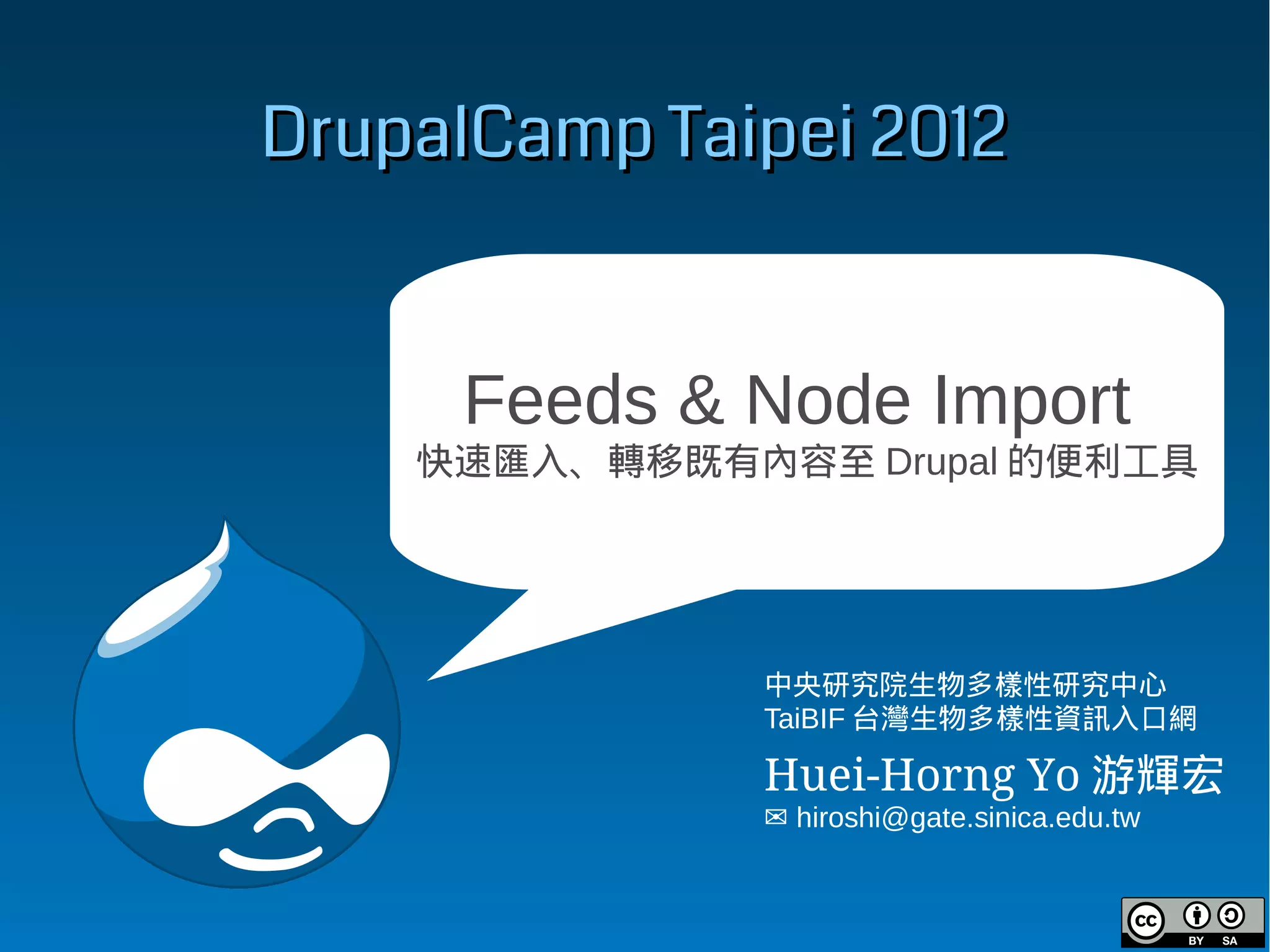 DrupalCamp Taipei 2012

Feeds & Node Import
快速匯入、轉移既有內容至 Drupal 的便利工具

中央研究院生物多樣性研究中心
TaiBIF 台灣生物多樣性資訊入口網
Huei-Horng Yo 游輝宏
✉ hiroshi@gate.sinica.edu.tw

cc BY SA